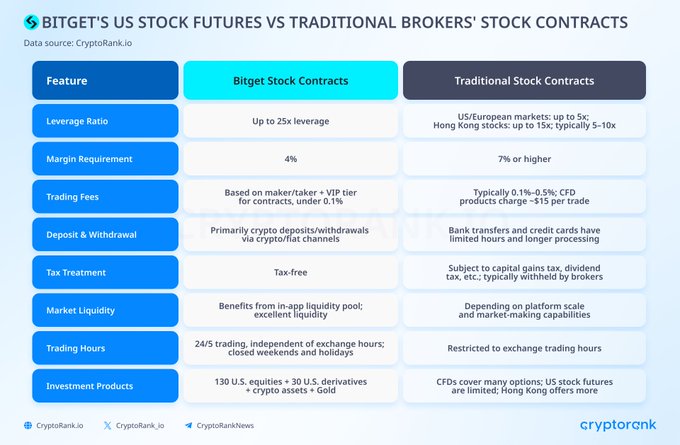 BITGET'S US STOCK FUTURES VS TRADITIONAL BROKERS' STOCK CONTRACTS
Data source: CryptoRank.io

| Feature | Bitget Stock Contracts | Traditional Stock Contracts |
|---|---|---|
| Leverage Ratio | Up to 25x leverage | US/European markets: up to 5x; Hong Kong stocks: up to 15x; typically 5–10x |
| Margin Requirement | 4% | 7% or higher |
| Trading Fees | Based on maker/taker + VIP tier for contracts, under 0.1% | Typically 0.1%–0.5%; CFD products charge ~$15 per trade |
| Deposit & Withdrawal | Primarily crypto deposits/withdrawals via crypto/fiat channels | Bank transfers and credit cards have limited hours and longer processing |
| Tax Treatment | Tax-free | Subject to capital gains tax, dividend tax, etc.; typically withheld by brokers |
| Market Liquidity | Benefits from in-app liquidity pool; excellent liquidity | Depending on platform scale and market-making capabilities |
| Trading Hours | 24/5 trading, independent of exchange hours; closed weekends and holidays | Restricted to exchange trading hours |
| Investment Products | 130 U.S. equities + 30 U.S. derivatives + crypto assets + Gold | CFDs cover many options; US stock futures are limited; Hong Kong offers more |

CRYPTORANK.IO

CryptoRank.io CryptoRank_io CryptoRankNews
cryptorank